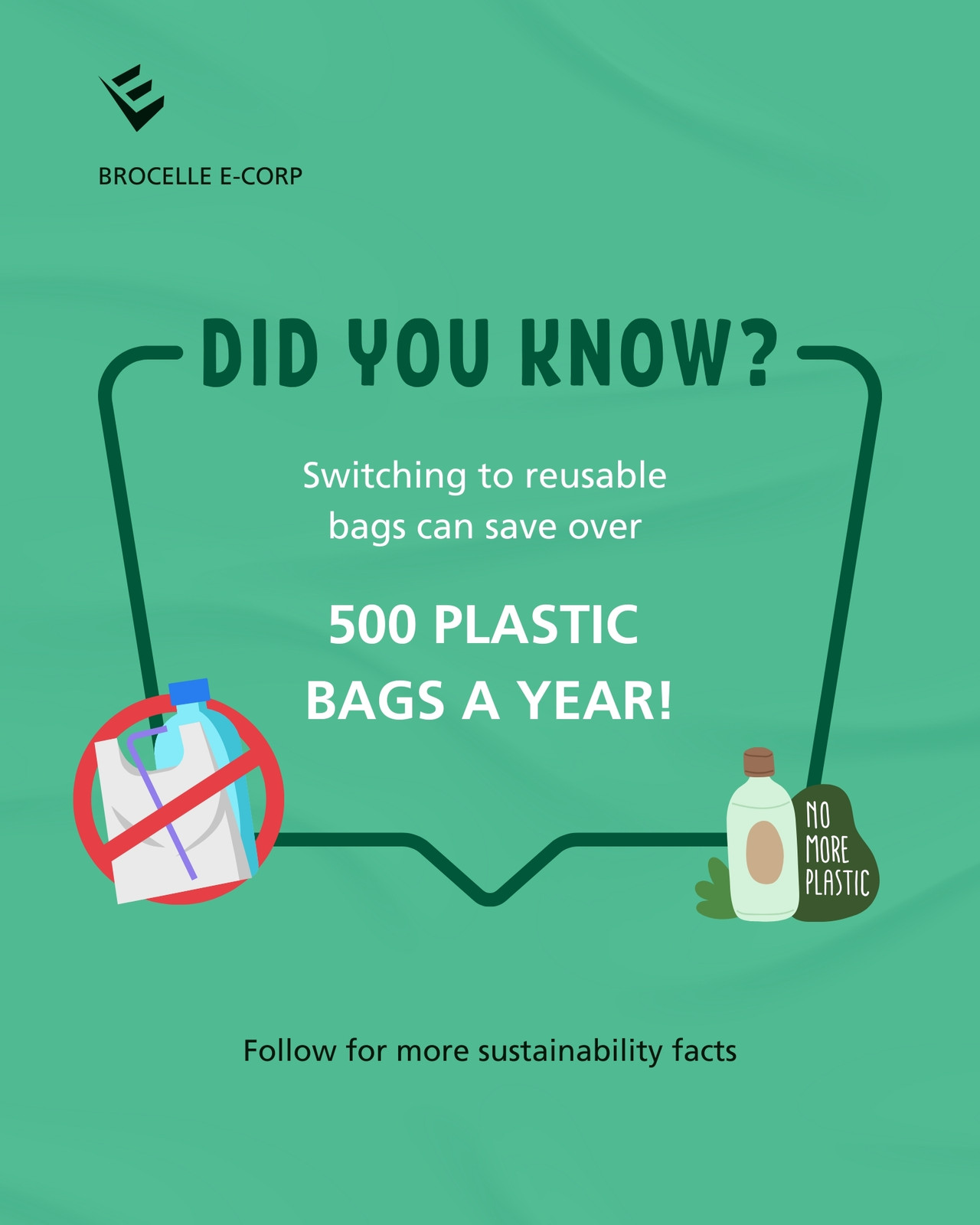 BROCELLE E-CORP

DID YOU KNOW?

Switching to reusable bags can save over

500 PLASTIC BAGS A YEAR!

NO MORE PLASTIC

Follow for more sustainability facts